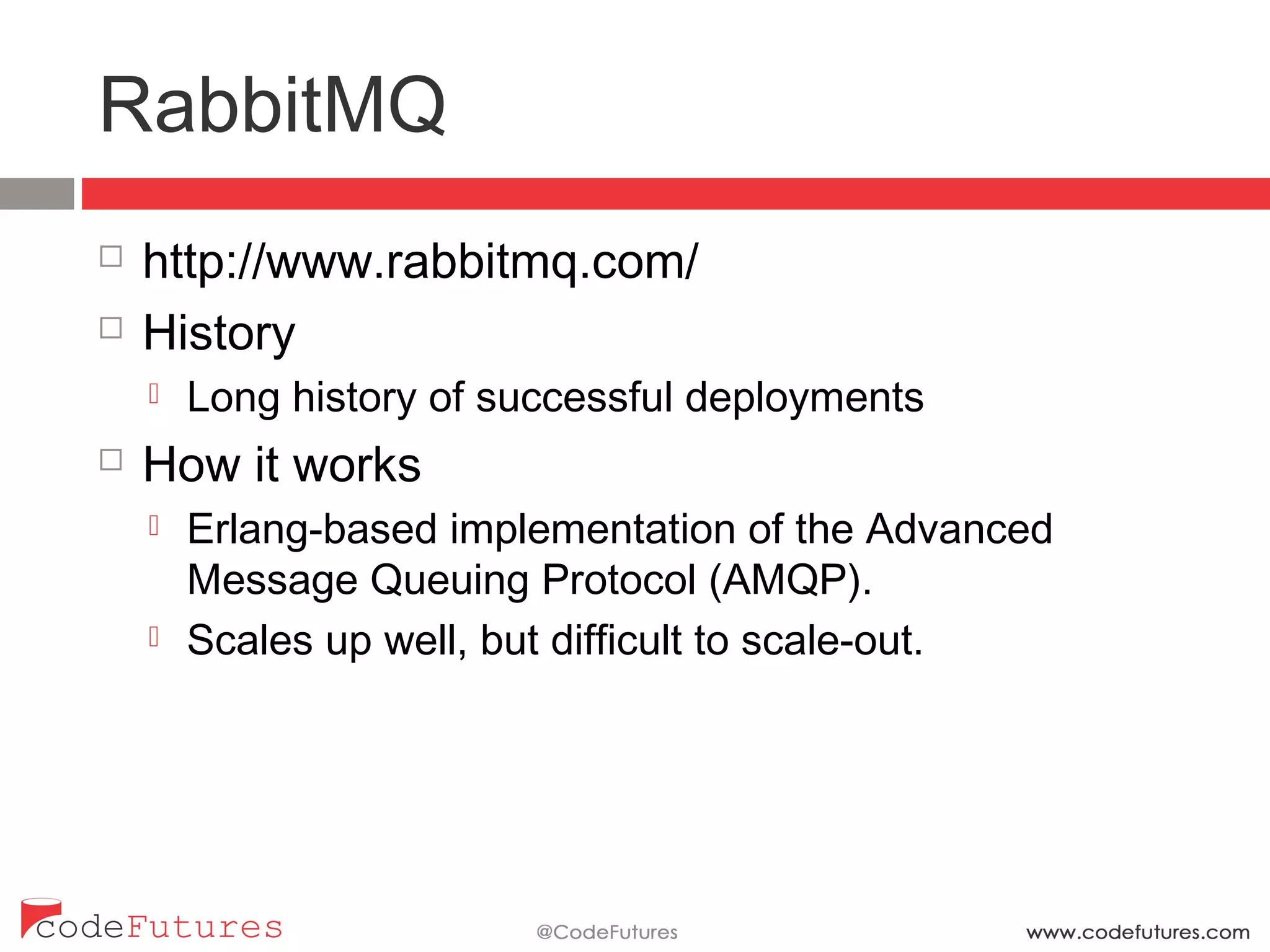 RabbitMQ

http://www.rabbitmq.com/

History

Long history of successful deployments

How it works

Erlang-based implementation of the Advanced Message Queuing Protocol (AMQP).

Scales up well, but difficult to scale-out.

codeFutures

@CodeFutures

www.codefutures.com